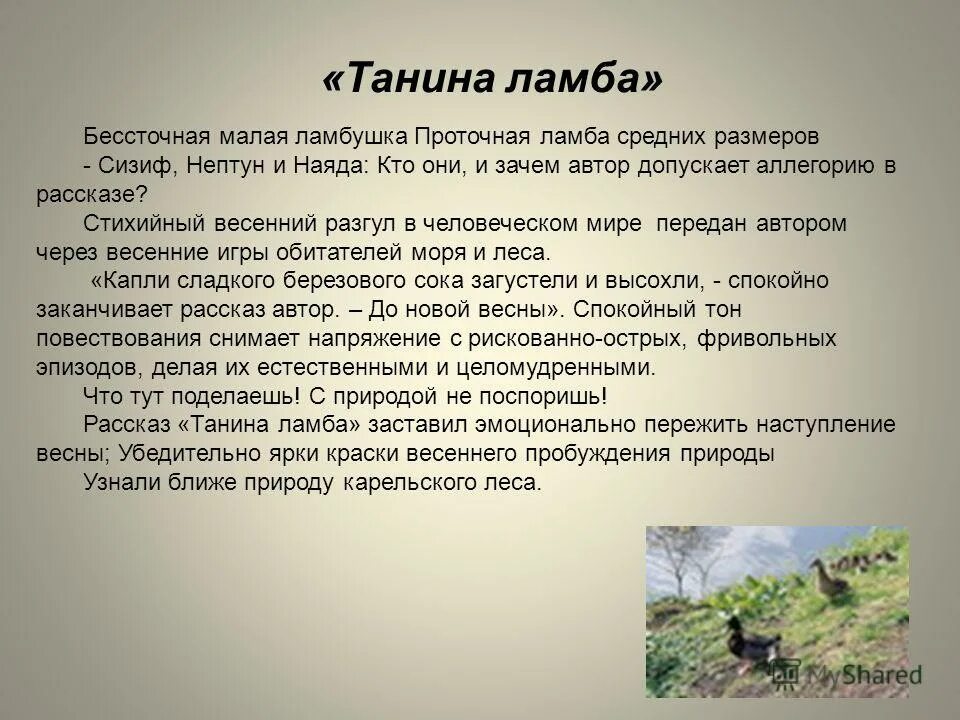 «Танина ламба»

Бессточная малая ламбушка Проточная ламба средних размеров

- Сизиф, Нептун и Наяда: Кто они, и зачем автор допускает аллегорию в рассказе?

Стихийный весенний разгул в человеческом мире передан автором через весенние игры обитателей моря и леса.

«Капли сладкого березового сока загустели и высохли, - спокойно заканчивает рассказ автор. – До новой весны». Спокойный тон повествования снимает напряжение с рискованно-острых, фривольных эпизодов, делая их естественными и целомудренными.

Что тут поделаешь! С природой не поспоришь!

Рассказ «Танина ламба» заставил эмоционально пережить наступление весны; Убедительно ярки краски весеннего пробуждения природы

Узнали ближе природу карельского леса.

MyShared